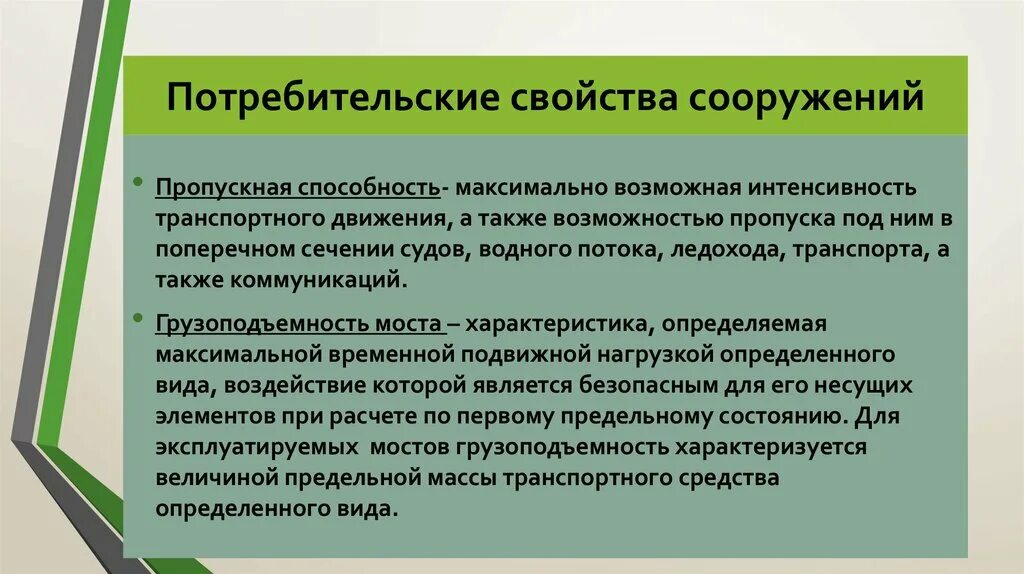 Потребительские свойства сооружений

• Пропускная способность- максимально возможная интенсивность транспортного движения, а также возможностью пропуска под ним в поперечном сечении судов, водного потока, ледохода, транспорта, а также коммуникаций.

• Грузоподъемность моста – характеристика, определяемая максимальной временной подвижной нагрузкой определенного вида, воздействие которой является безопасным для его несущих элементов при расчете по первому предельному состоянию. Для эксплуатируемых мостов грузоподъемность характеризуется величиной предельной массы транспортного средства определенного вида.